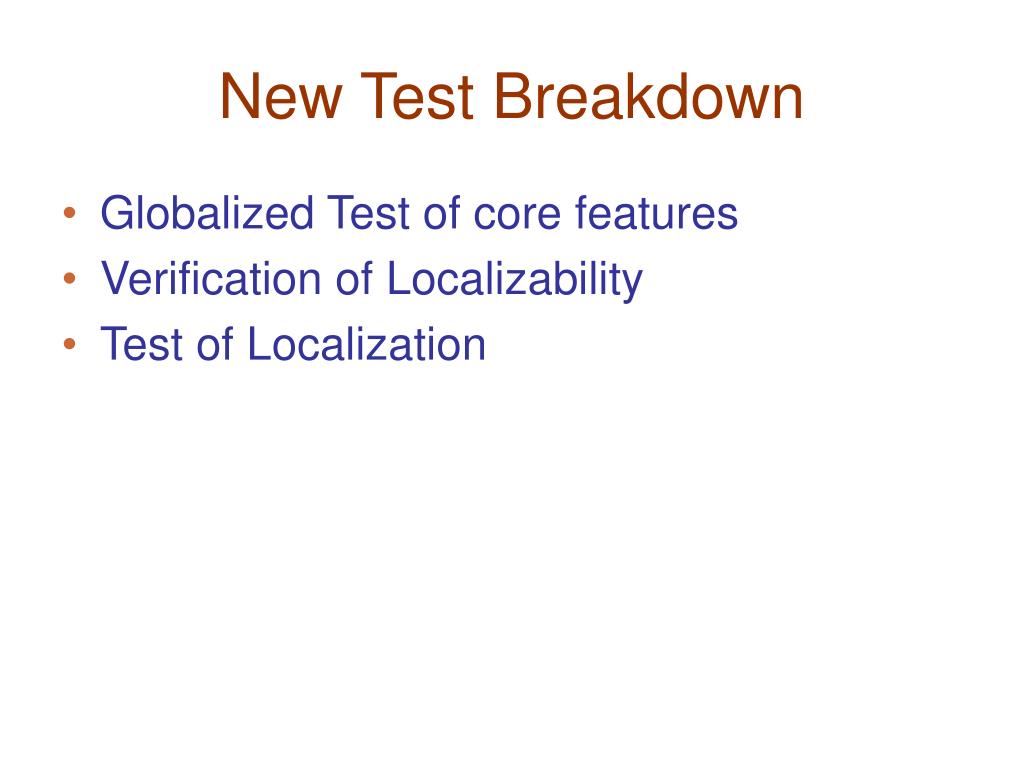 New Test Breakdown

• Globalized Test of core features
• Verification of Localizability
• Test of Localization